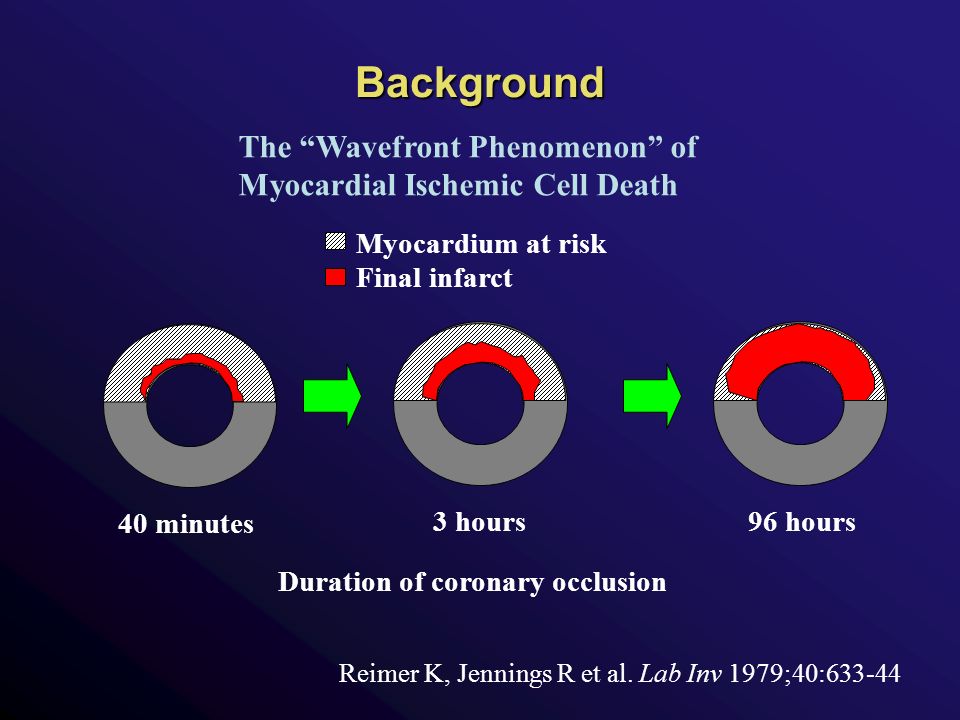 Background

The “Wavefront Phenomenon” of Myocardial Ischemic Cell Death

Myocardium at risk
Final infarct

40 minutes

3 hours

96 hours

Duration of coronary occlusion

Reimer K, Jennings R et al. Lab Inv 1979;40:633-44